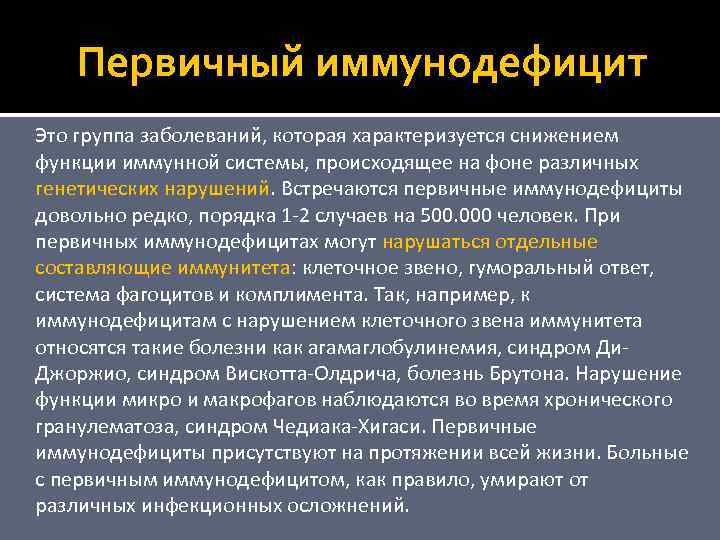 Первичный иммунодефицит

Это группа заболеваний, которая характеризуется снижением функции иммунной системы, происходящее на фоне различных генетических нарушений. Встречаются первичные иммунодефициты довольно редко, порядка 1-2 случаев на 500.000 человек. При первичных иммунодефицитах могут нарушаться отдельные составляющие иммунитета: клеточное звено, гуморальный ответ, система фагоцитов и комплимента. Так, например, к иммунодефицитам с нарушением клеточного звена иммунитета относятся такие болезни как агамаглобулинемия, синдром Ди-Джоржио, синдром Вискотта-Олдрича, болезнь Брутона. Нарушение функции микро и макрофагов наблюдаются во время хронического гранулематоза, синдром Чедиака-Хигаси. Первичные иммунодефициты присутствуют на протяжении всей жизни. Больные с первичным иммунодефицитом, как правило, умирают от различных инфекционных осложнений.